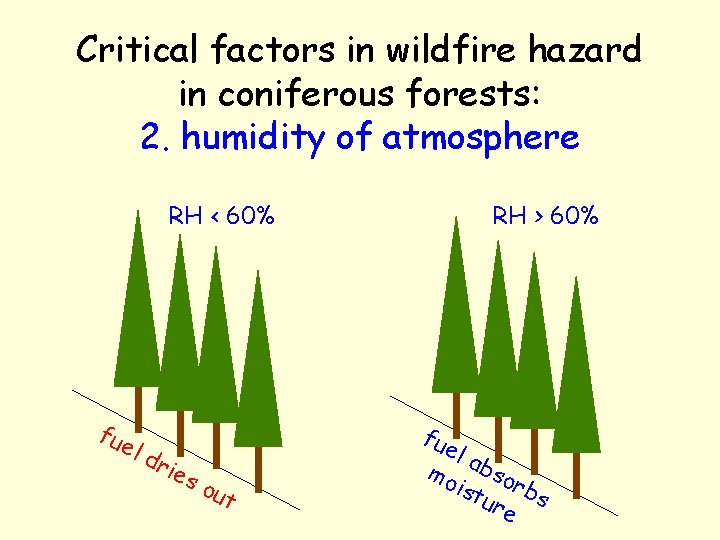 Critical factors in wildfire hazard in coniferous forests:
2. humidity of atmosphere

RH < 60%

fuel dries out

RH > 60%

fuel absorbs moisture